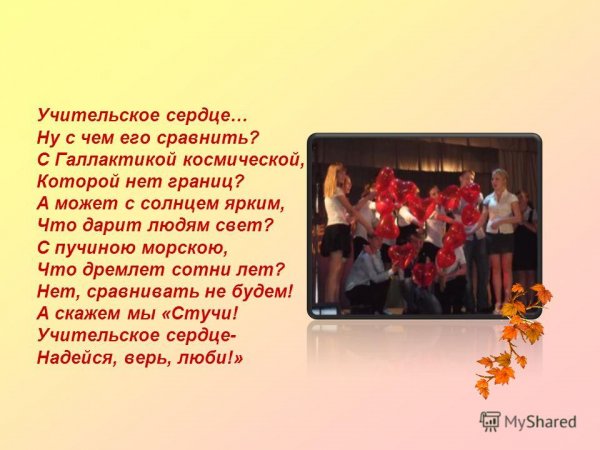 Учительское сердце…
Ну с чем его сравнить?
С Галлактикой космической,
Которой нет границ?
А может с солнцем ярким,
Что дарит людям свет?
С пучиною морскою,
Что дремлет сотни лет?
Нет, сравнивать не будем!
А скажем мы «Стучи!
Учительское сердце-
Надейся, верь, люби!»

MyShared